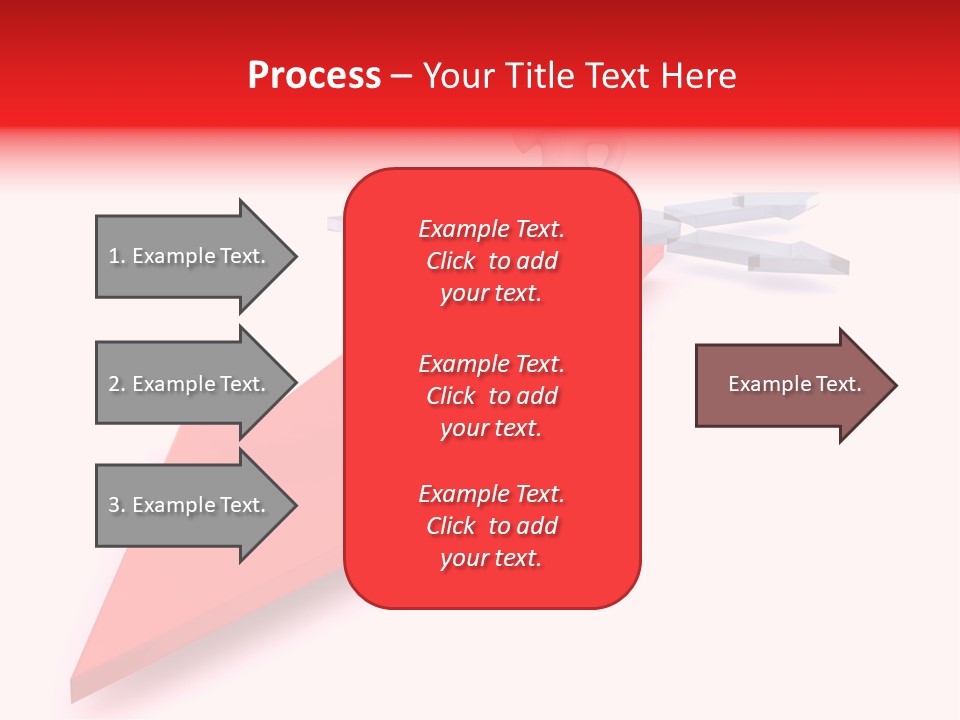 Process – Your Title Text Here

1. Example Text.

2. Example Text.

3. Example Text.

Example Text. Click to add your text.

Example Text. Click to add your text.

Example Text. Click to add your text.

Example Text.